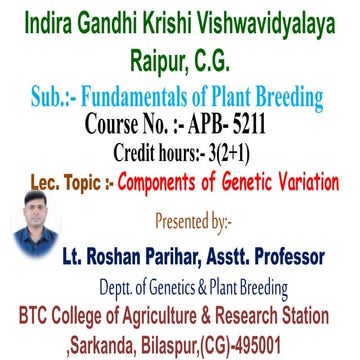 Indira Gandhi Krishi Vishwavidyalaya
Raipur, C.G.

Sub.:- Fundamentals of Plant Breeding
Course No. :- APB- 5211
Credit hours:- 3(2+1)

Lec. Topic :- Components of Genetic Variation

Presented by:-

Lt. Roshan Parihar, Asstt. Professor
Deptt. of Genetics & Plant Breeding
BTC College of Agriculture & Research Station
,Sarkanda, Bilaspur,(CG)-495001